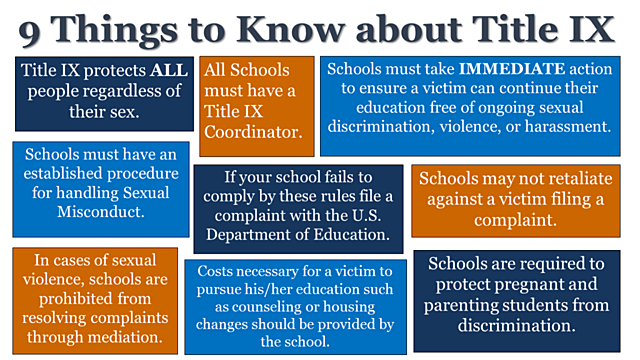 9 Things to Know about Title IX

Title IX protects ALL people regardless of their sex.

All Schools must have a Title IX Coordinator.

Schools must take IMMEDIATE action to ensure a victim can continue their education free of ongoing sexual discrimination, violence, or harassment.

Schools must have an established procedure for handling Sexual Misconduct.

If your school fails to comply by these rules file a complaint with the U.S. Department of Education.

Schools may not retaliate against a victim filing a complaint.

In cases of sexual violence, schools are prohibited from resolving complaints through mediation.

Costs necessary for a victim to pursue his/her education such as counseling or housing changes should be provided by the school.

Schools are required to protect pregnant and parenting students from discrimination.